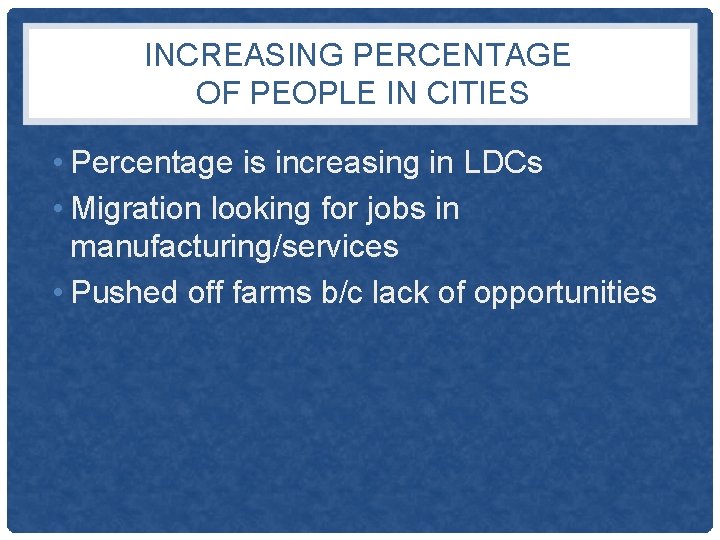 INCREASING PERCENTAGE OF PEOPLE IN CITIES

• Percentage is increasing in LDCs
• Migration looking for jobs in manufacturing/services
• Pushed off farms b/c lack of opportunities